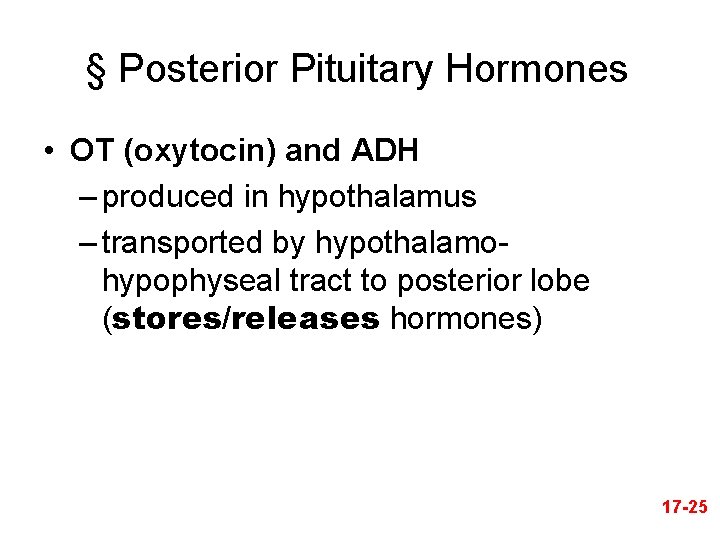 § Posterior Pituitary Hormones

• OT (oxytocin) and ADH
– produced in hypothalamus
– transported by hypothalamo-hypophyseal tract to posterior lobe (stores/releases hormones)

17-25